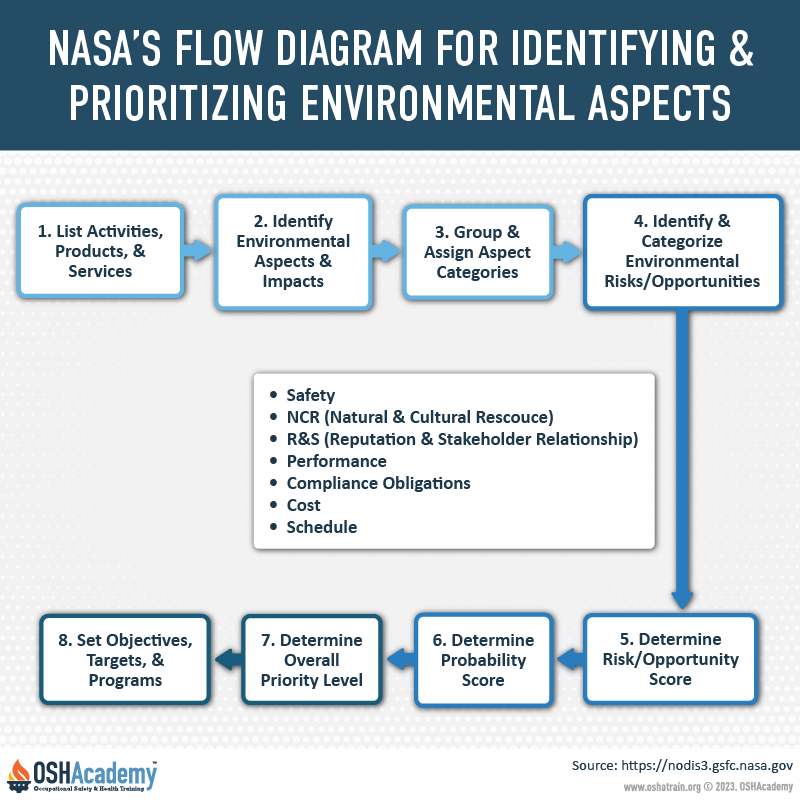 NASA'S FLOW DIAGRAM FOR IDENTIFYING & PRIORITIZING ENVIRONMENTAL ASPECTS

1. List Activities, Products, & Services

2. Identify Environmental Aspects & Impacts

3. Group & Assign Aspect Categories

4. Identify & Categorize Environmental Risks/Opportunities

- Safety
- NCR (Natural & Cultural Rescouce)
- R&S (Reputation & Stakeholder Relationship)
- Performance
- Compliance Obligations
- Cost
- Schedule

5. Determine Risk/Opportunity Score

6. Determine Probability Score

7. Determine Overall Priority Level

8. Set Objectives, Targets, & Programs

OSHAcademy™
Occupational Safety & Health Training

Source: https://nodis3.gsfc.nasa.gov
www.oshatrain.org © 2023. OSHAcademy